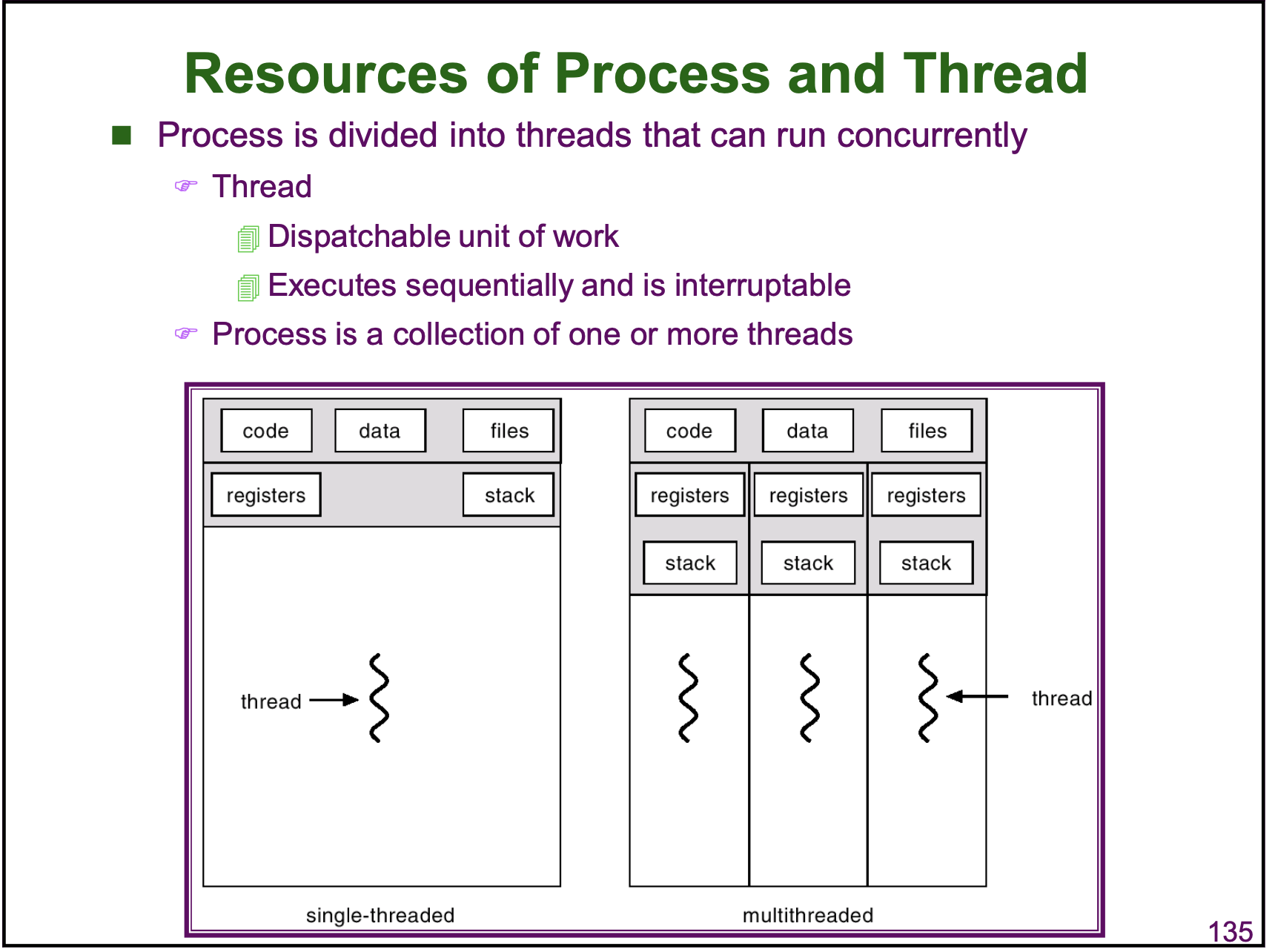 Resources of Process and Thread

Process is divided into threads that can run concurrently

Thread

Dispatchable unit of work

Executes sequentially and is interruptable

Process is a collection of one or more threads

code data files

registers stack

thread

single-threaded

code data files

registers registers registers

stack stack stack

thread

multithreaded

135